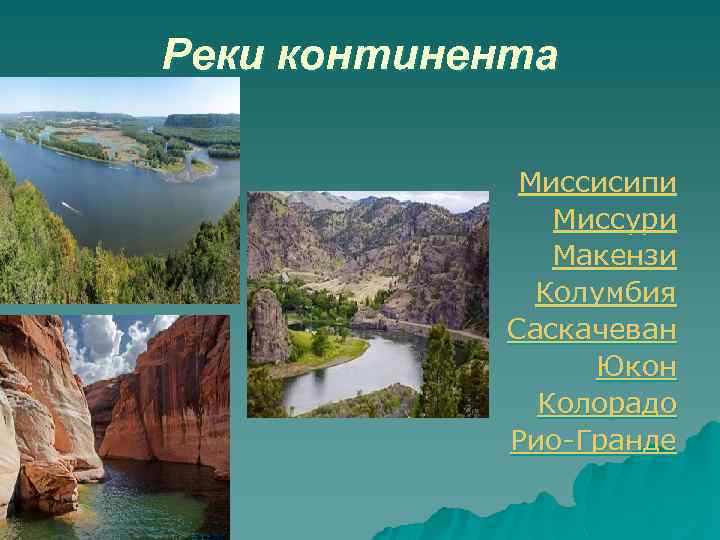 Реки континента

Миссисипи
Миссури
Макензи
Колумбия
Саскачеван
Юкон
Колорадо
Рио-Гранде